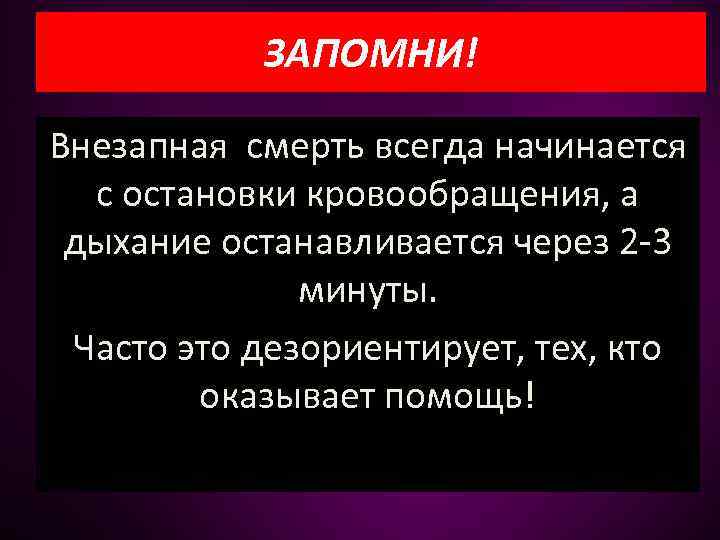 ЗАПОМНИ!

Внезапная  смерть всегда начинается с остановки кровообращения, а дыхание останавливается через 2-3 минуты.

Часто это дезориентирует, тех, кто оказывает помощь!